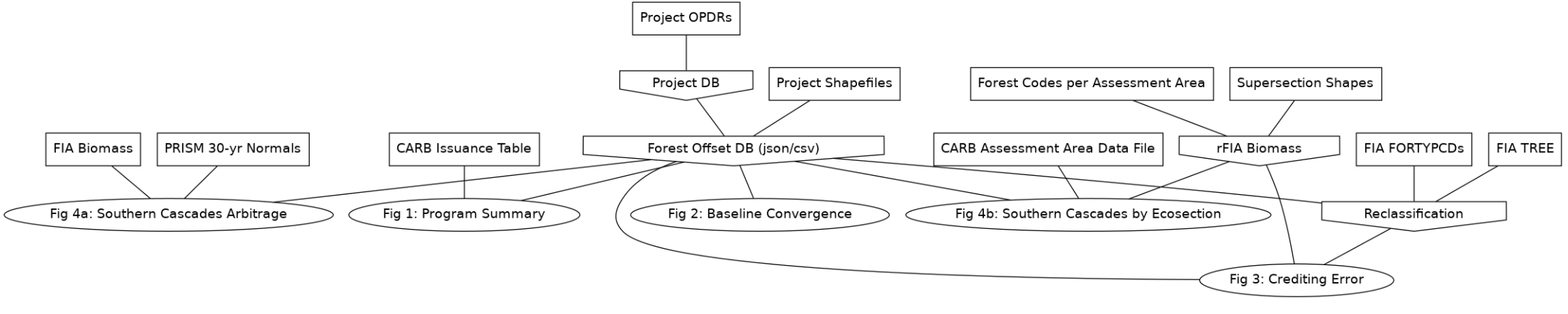 Project OPDRs

Project DB

Project Shapefiles

Forest Codes per Assessment Area

Supersection Shapes

FIA Biomass

PRISM 30-yr Normals

CARB Issuance Table

Forest Offset DB (json/csv)

CARB Assessment Area Data File

rFIA Biomass

FIA FORTYPCDs

FIA TREE

Fig 4a: Southern Cascades Arbitrage

Fig 1: Program Summary

Fig 2: Baseline Convergence

Fig 4b: Southern Cascades by Ecosection

Reclassification

Fig 3: Crediting Error